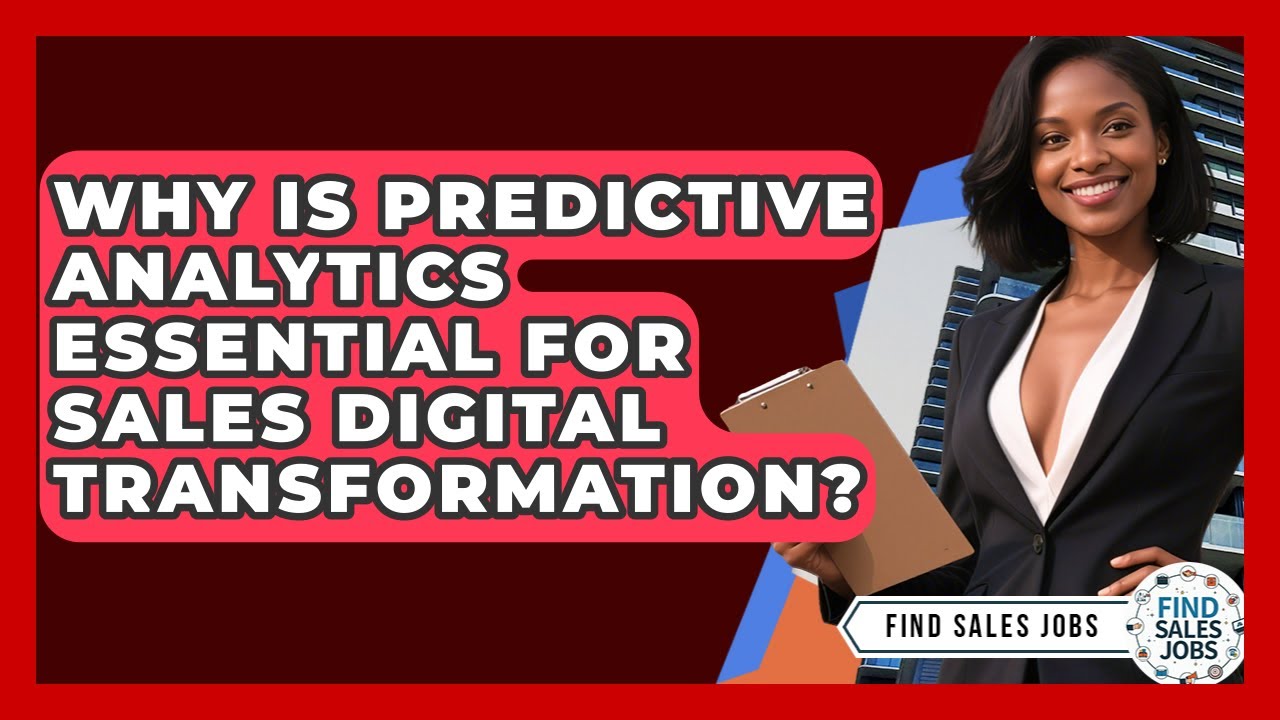 WHY IS PREDICTIVE ANALYTICS ESSENTIAL FOR SALES DIGITAL TRANSFORMATION?

FIND SALES JOBS

FIND SALES JOBS